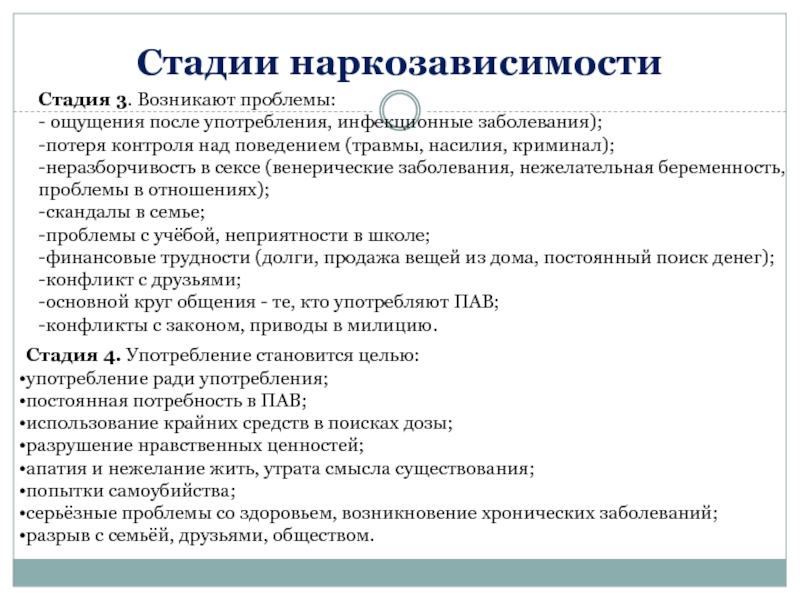 Стадии наркозависимости

Стадия 3. Возникают проблемы:
- ощущения после употребления, инфекционные заболевания);
-потеря контроля над поведением (травмы, насилия, криминал);
-неразборчивость в сексе (венерические заболевания, нежелательная беременность, проблемы в отношениях);
-скандалы в семье;
-проблемы с учёбой, неприятности в школе;
-финансовые трудности (долги, продажа вещей из дома, постоянный поиск денег);
-конфликт с друзьями;
-основной круг общения - те, кто употребляют ПАВ;
-конфликты с законом, приводы в милицию.

Стадия 4. Употребление становится целью:
•употребление ради употребления;
•постоянная потребность в ПАВ;
•использование крайних средств в поисках дозы;
•разрушение нравственных ценностей;
•апатия и нежелание жить, утрата смысла существования;
•попытки самоубийства;
•серьёзные проблемы со здоровьем, возникновение хронических заболеваний;
•разрыв с семьёй, друзьями, обществом.